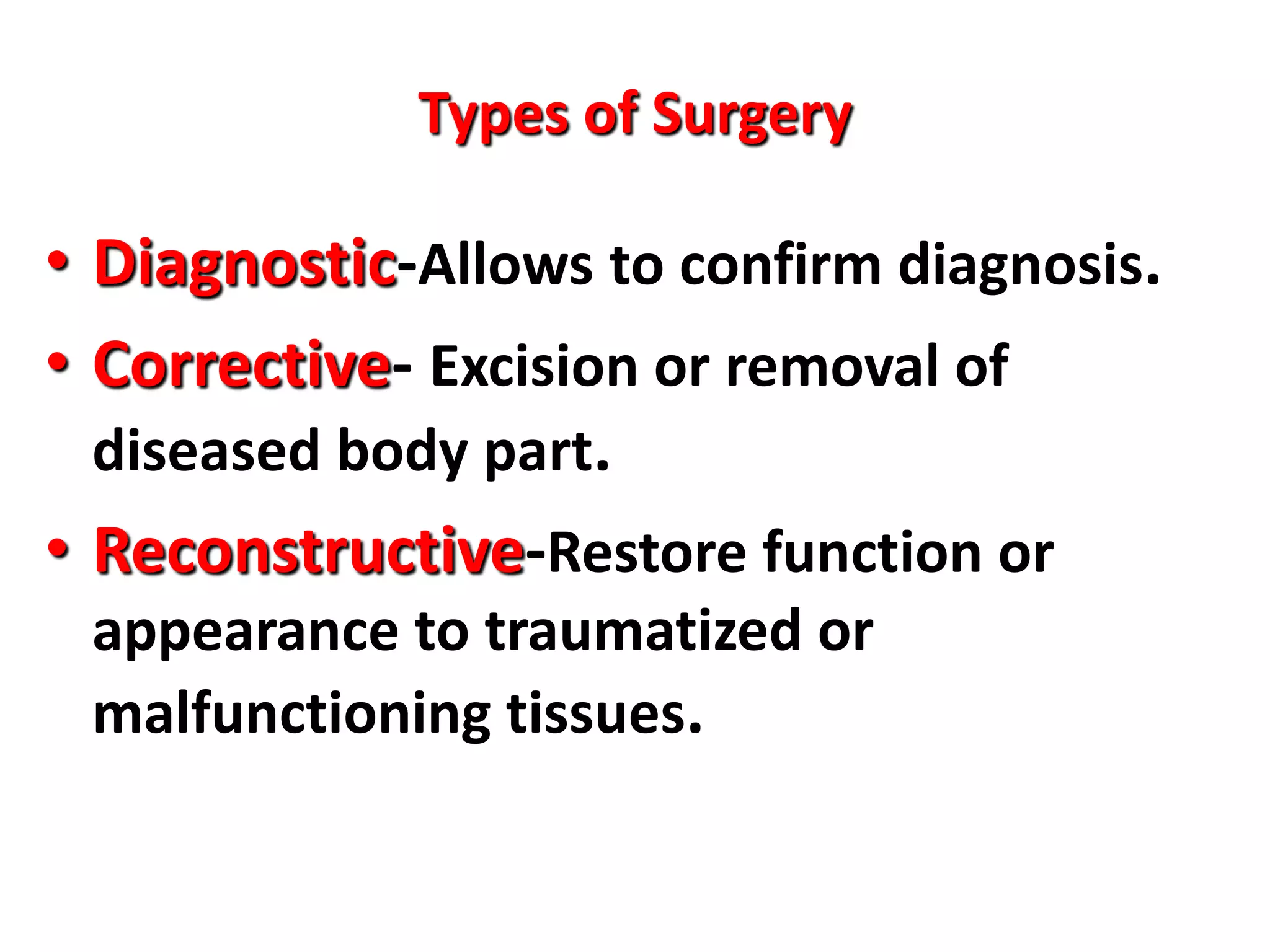 Types of Surgery

• Diagnostic-Allows to confirm diagnosis.
• Corrective- Excision or removal of diseased body part.
• Reconstructive-Restore function or appearance to traumatized or malfunctioning tissues.